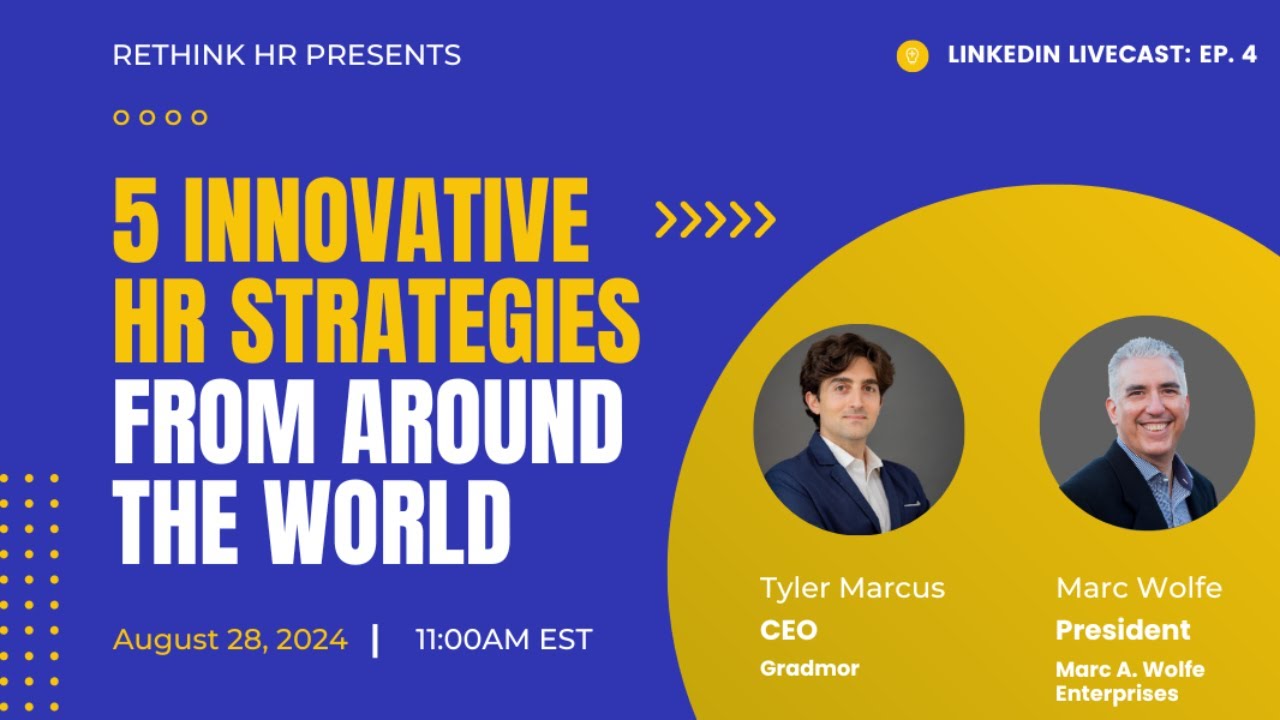 RETHINK HR PRESENTS

LINKEDIN LIVECAST: EP. 4

5 INNOVATIVE HR STRATEGIES FROM AROUND THE WORLD

August 28, 2024 | 11:00AM EST

Tyler Marcus
CEO
Gradmor

Marc Wolfe
President
Marc A. Wolfe Enterprises